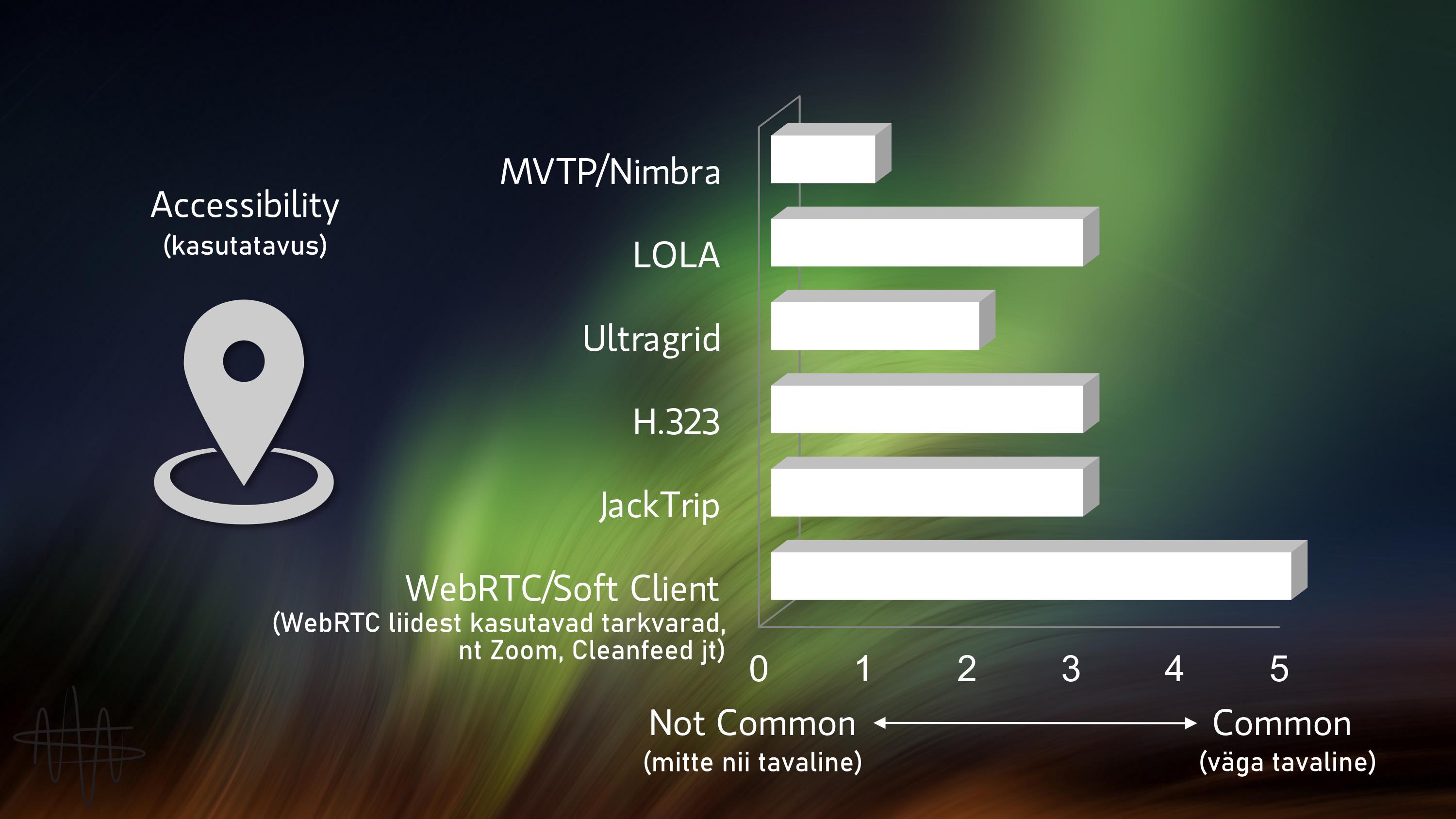 Accessibility
(kasutatavus)

MVTP/Nimbra
LOLA
Ultragrid
H.323
JackTrip
WebRTC/Soft Client
(WebRTC liidest kasutavad tarkvarad, nt Zoom, Cleanfeed jt)

0 1 2 3 4 5

Not Common
(mitte nii tavaline)

Common
(väga tavaline)